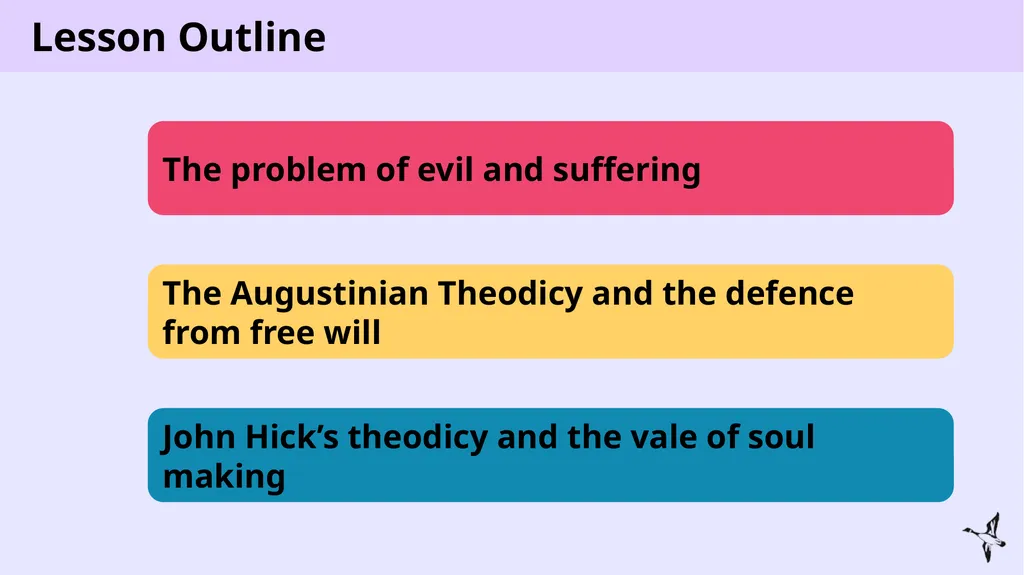 Lesson Outline

The problem of evil and suffering

The Augustinian Theodicy and the defence from free will

John Hick’s theodicy and the vale of soul making